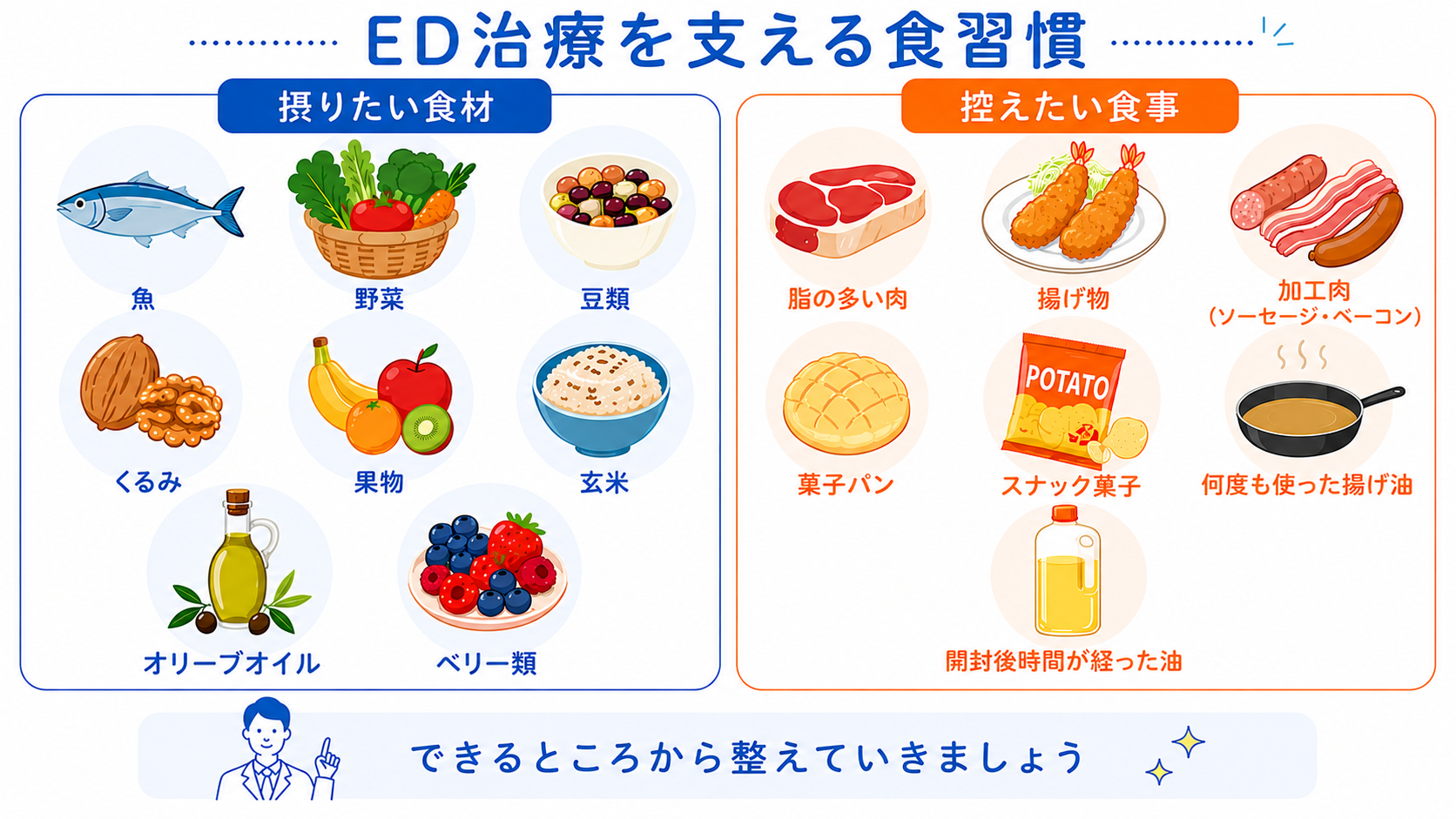 ED治療を支える食習慣

摂りたい食材

魚

野菜

豆類

くるみ

果物

玄米

オリーブオイル

ベリー類

控えたい食事

脂の多い肉

揚げ物

加工肉
（ソーセージ・ベーコン）

菓子パン

POTATO

スナック菓子

何度も使った揚げ油

開封後時間が経った油

できるところから整えていきましょう